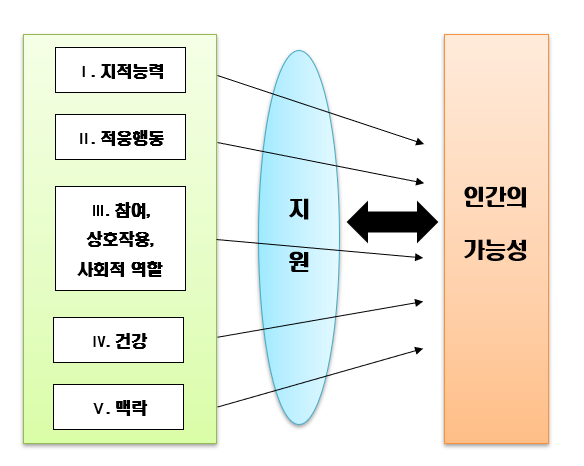 Ⅰ. 지적능력

Ⅱ. 적응행동

Ⅲ. 참여, 상호작용, 사회적 역할

Ⅳ. 건강

Ⅴ. 맥락

지원

인간의 가능성